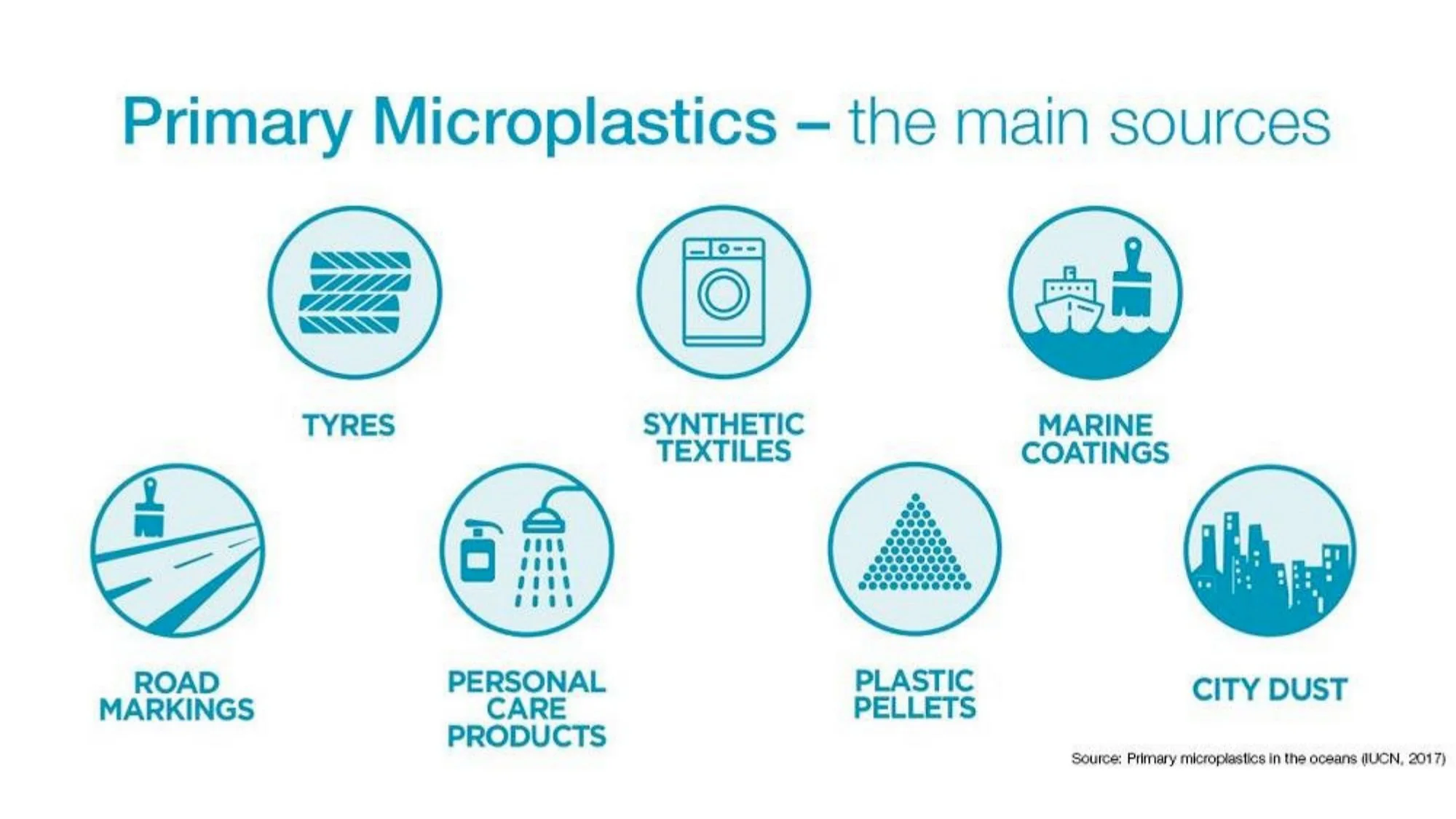 Primary Microplastics – the main sources

TYRES

SYNTHETIC TEXTILES

MARINE COATINGS

ROAD MARKINGS

PERSONAL CARE PRODUCTS

PLASTIC PELLETS

CITY DUST

Source: Primary microplastics in the oceans (IUCN, 2017)